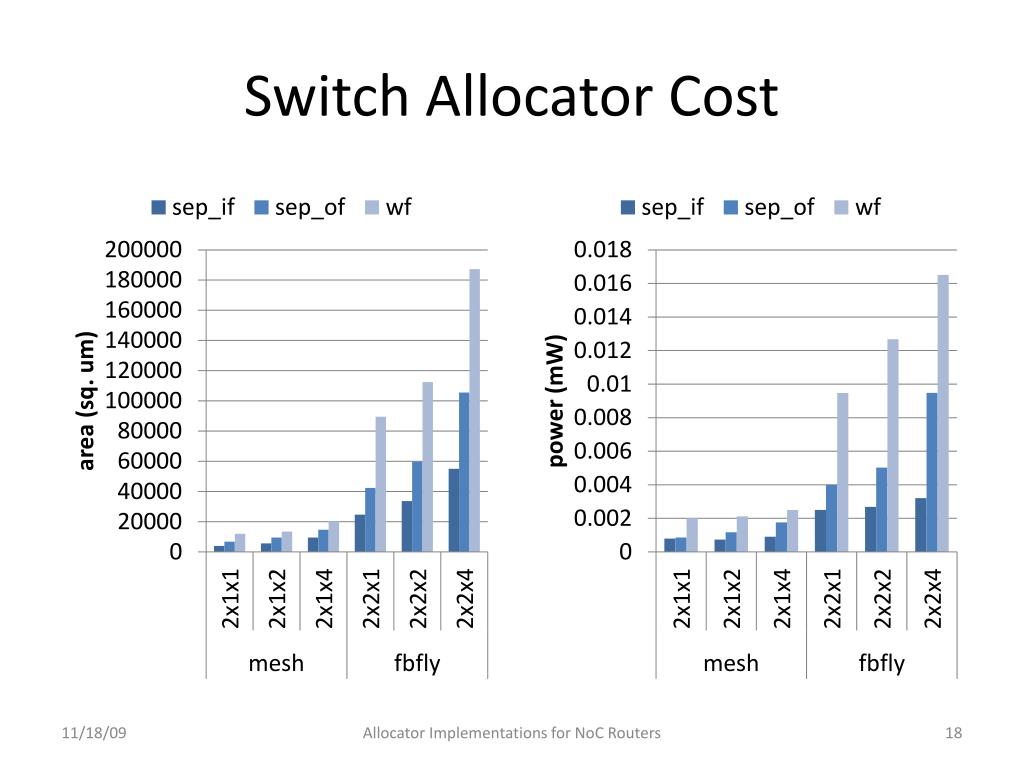 Switch Allocator Cost

sep_if sep_of wf

area (sq. um)

200000
180000
160000
140000
120000
100000
80000
60000
40000
20000
0

2x1x1 2x1x2 2x1x4 2x2x1 2x2x2 2x2x4

mesh fbfly

sep_if sep_of wf

power (mW)

0.018
0.016
0.014
0.012
0.01
0.008
0.006
0.004
0.002
0

2x1x1 2x1x2 2x1x4 2x2x1 2x2x2 2x2x4

mesh fbfly

11/18/09

Allocator Implementations for NoC Routers

18